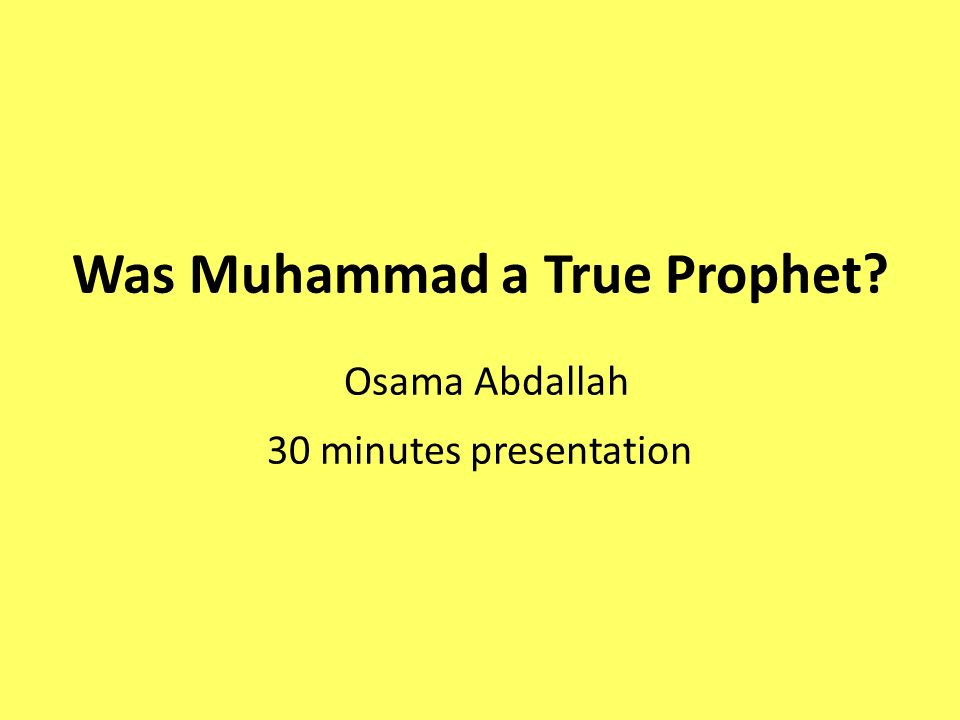 Was Muhammad a True Prophet?

Osama Abdallah
30 minutes presentation